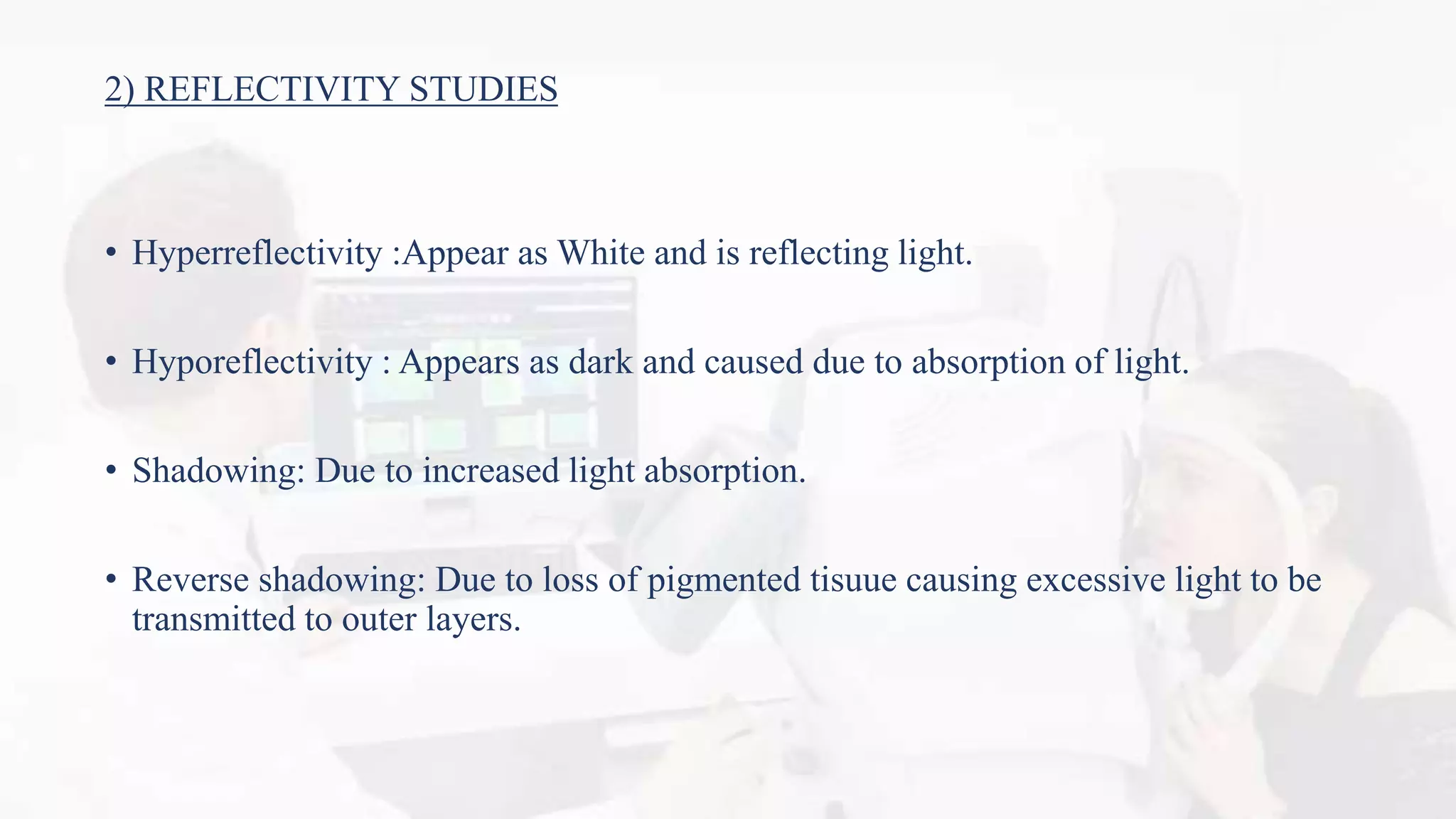 2) REFLECTIVITY STUDIES

• Hyperreflectivity :Appear as White and is reflecting light.

• Hyporeflectivity : Appears as dark and caused due to absorption of light.

• Shadowing: Due to increased light absorption.

• Reverse shadowing: Due to loss of pigmented tisuue causing excessive light to be transmitted to outer layers.